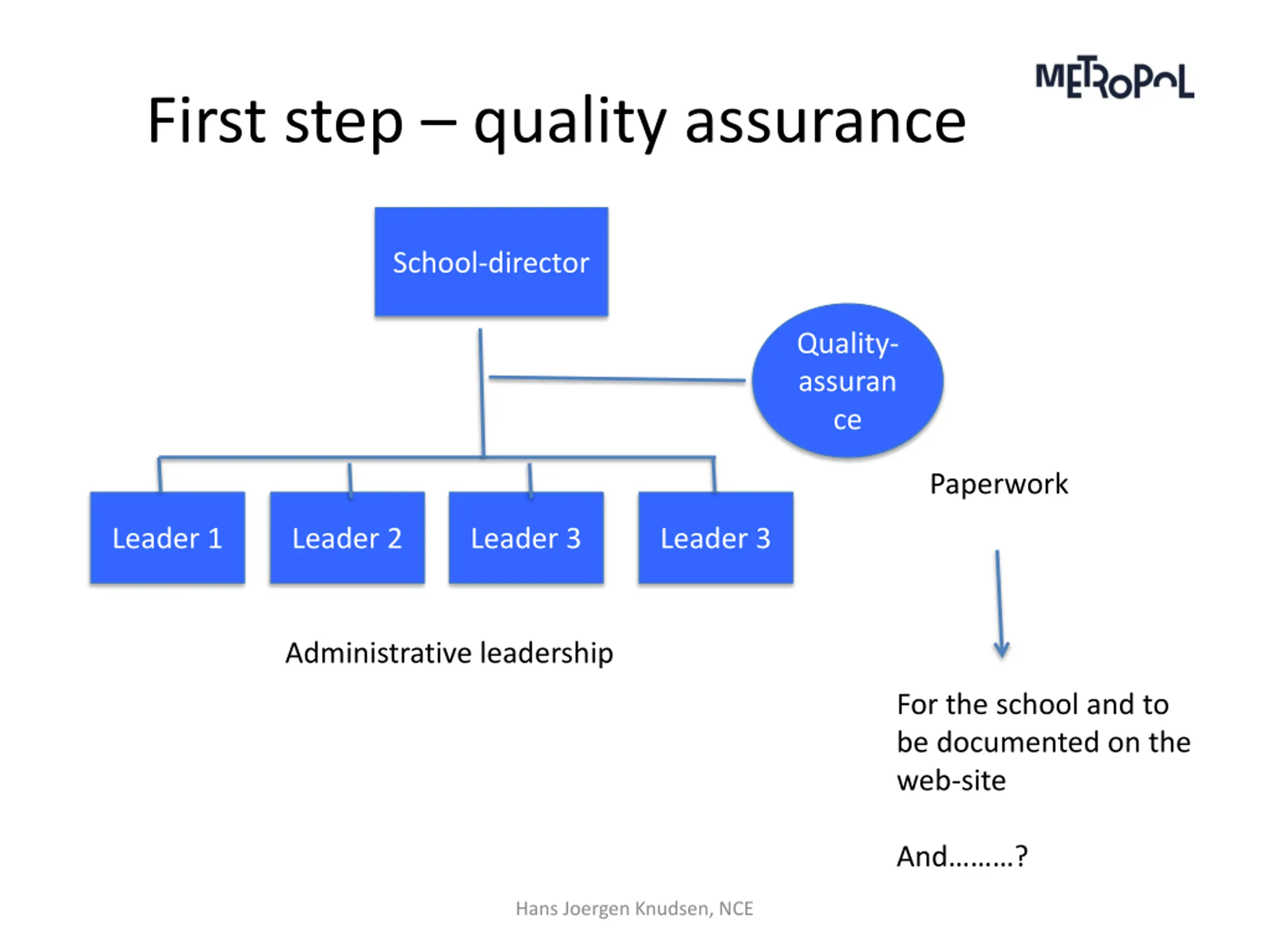 METROPOL

First step – quality assurance

School-director

Quality-assurance

Leader 1

Leader 2

Leader 3

Leader 3

Paperwork

Administrative leadership

For the school and to be documented on the web-site

And………?

Hans Joergen Knudsen, NCE